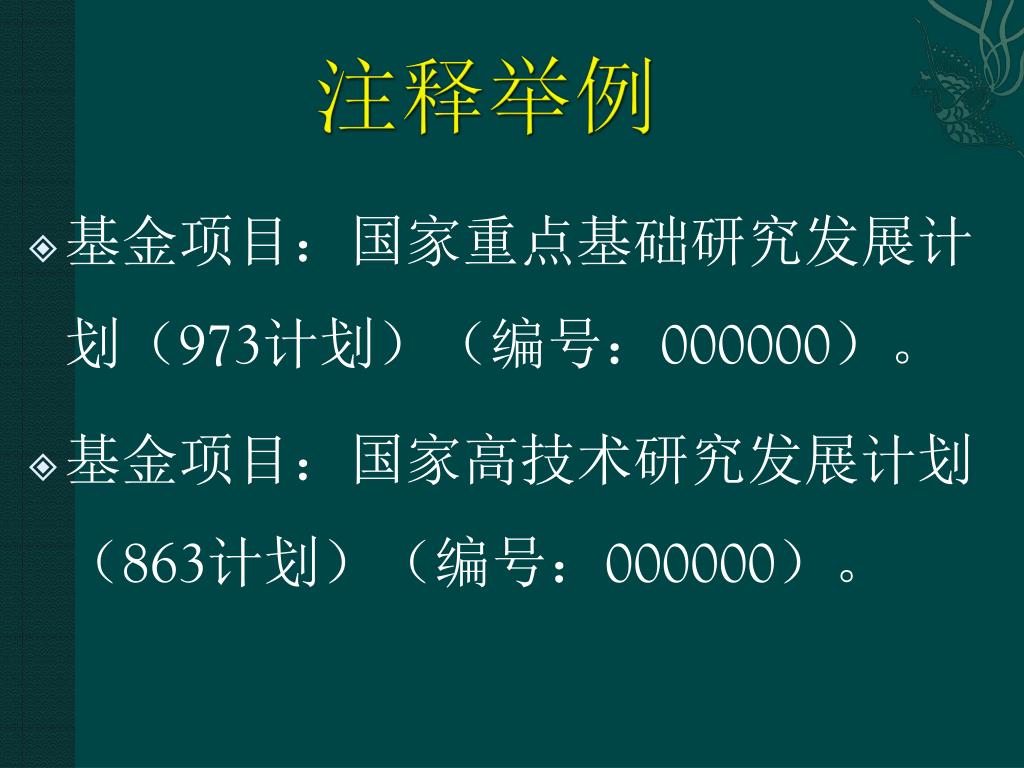 注释举例

基金项目：国家重点基础研究发展计划（973计划）（编号：000000）。

基金项目：国家高技术研究发展计划（863计划）（编号：000000）。